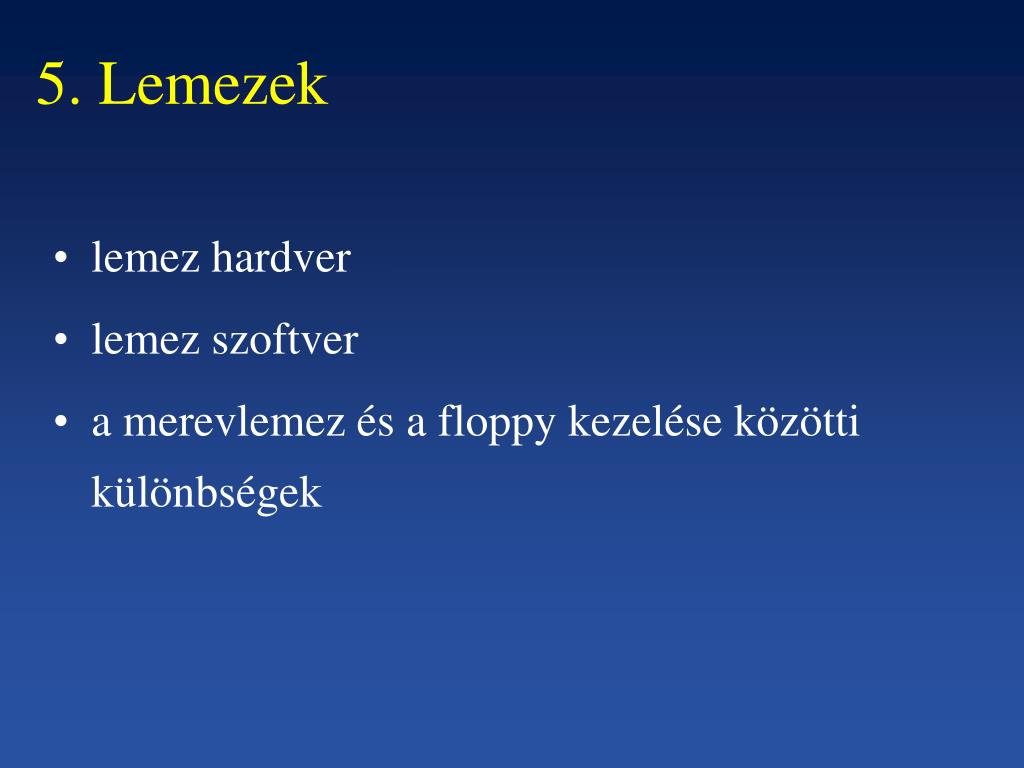 5. Lemezek

• lemez hardver
• lemez szoftver
• a merevlemez és a floppy kezelése közötti különbségek